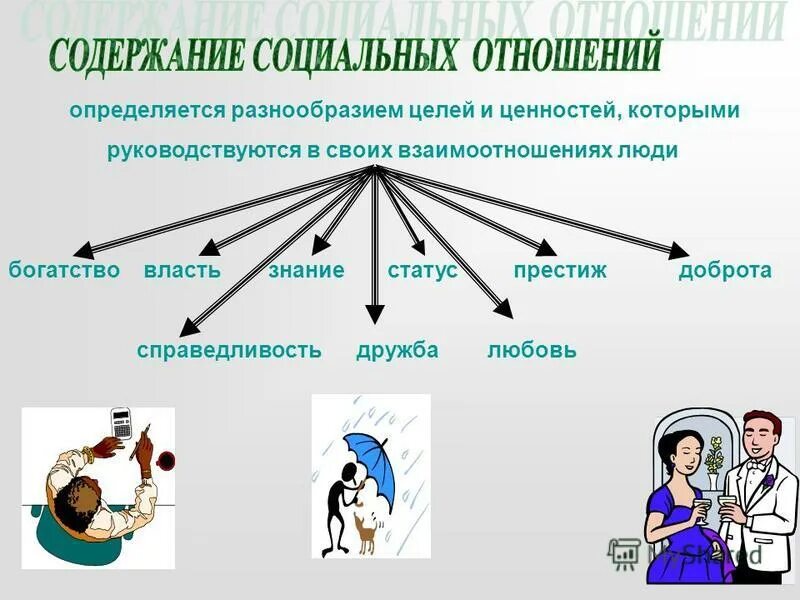 СОДЕРЖАНИЕ СОЦИАЛЬНЫХ ОТНОШЕНИЙ

СОДЕРЖАНИЕ СОЦИАЛЬНЫХ ОТНОШЕНИЙ

определяется разнообразием целей и ценностей, которыми руководствуются в своих взаимоотношениях люди

богатство власть знание статус престиж доброта

справедливость дружба любовь

MyShared